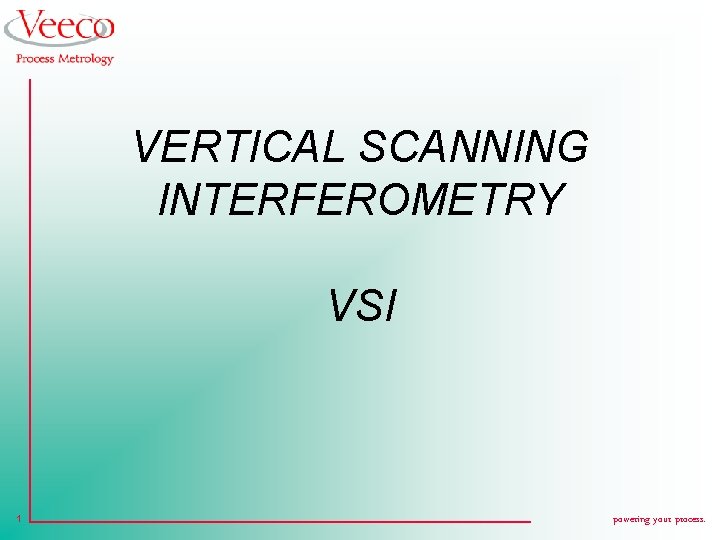 Veeco
Process Metrology

VERTICAL SCANNING INTERFEROMETRY

VSI

1

powering your process.